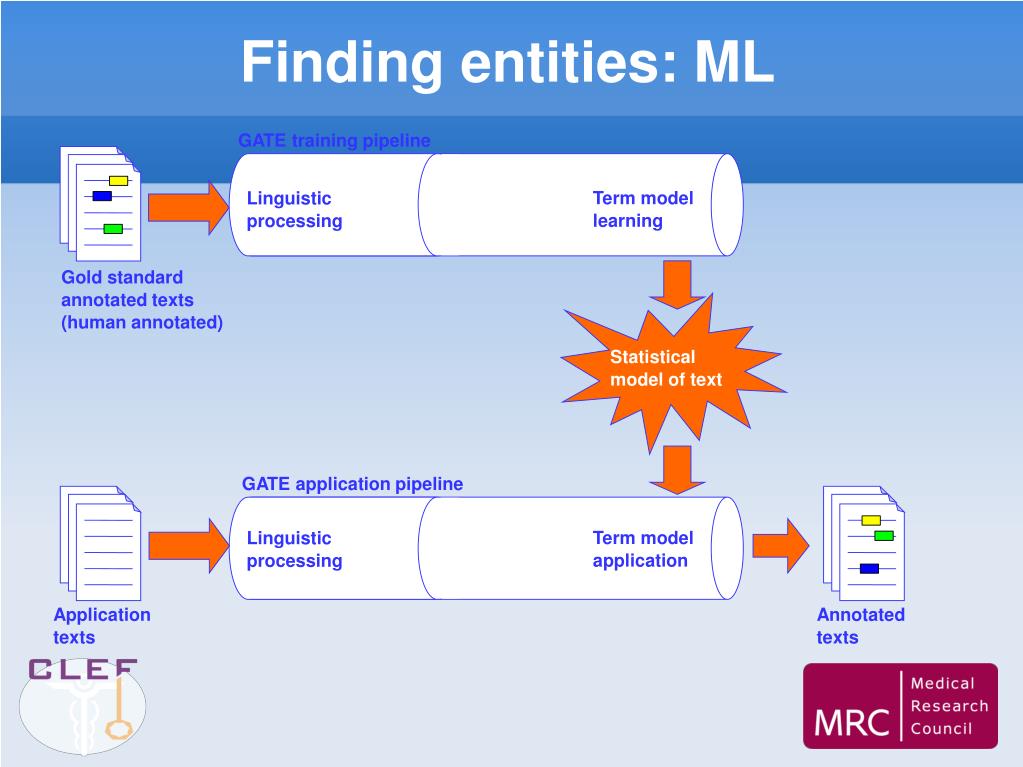 Finding entities: ML

GATE training pipeline

Linguistic processing

Term model learning

Gold standard annotated texts (human annotated)

Statistical model of text

GATE application pipeline

Linguistic processing

Term model application

Application texts

Annotated texts

CLEF

MRC Medical Research Council